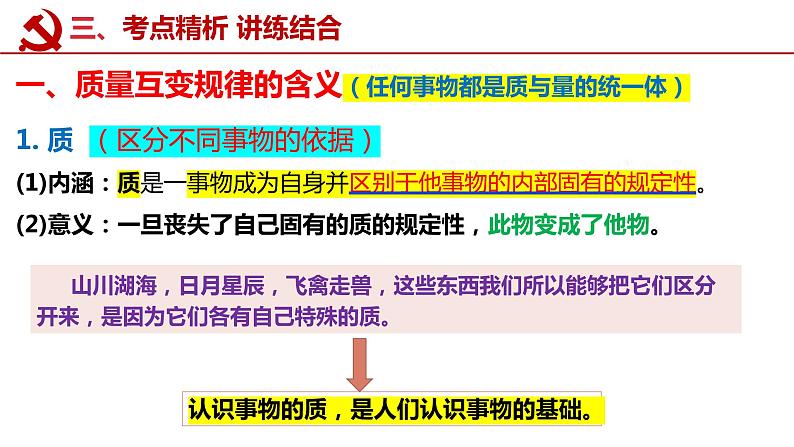 三、考点精析 讲练结合

一、质量互变规律的含义（任何事物都是质与量的统一体）

1. 质 （区分不同事物的依据）

(1)内涵：质是一事物成为自身并区别于他事物的内部固有的规定性。

(2)意义：一旦丧失了自己固有的质的规定性，此物变成了他物。

山川湖海，日月星辰，飞禽走兽，这些东西我们所以能够把它们区分开来，是因为它们各有自己特殊的质。

认识事物的质，是人们认识事物的基础。